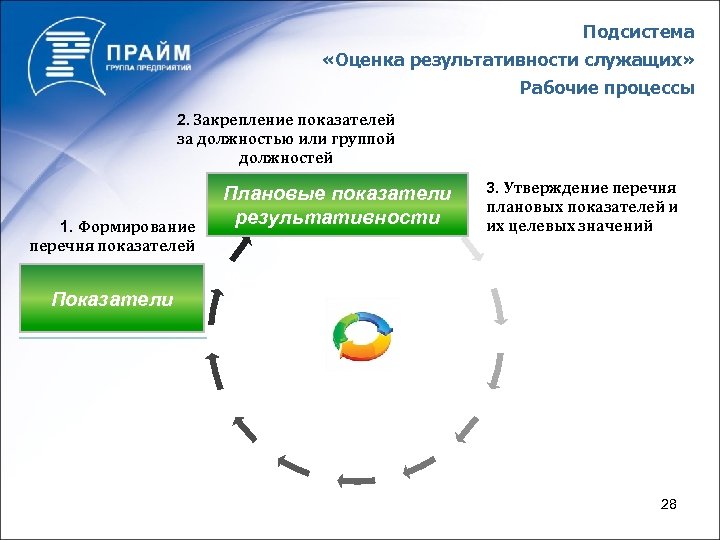 ПРАЙМ
ГРУППА ПРЕДПРИЯТИЙ

Подсистема
«Оценка результативности служащих»
Рабочие процессы

2. Закрепление показателей за должностью или группой должностей

Плановые показатели результативности

3. Утверждение перечня плановых показателей и их целевых значений

1. Формирование перечня показателей

Показатели

28